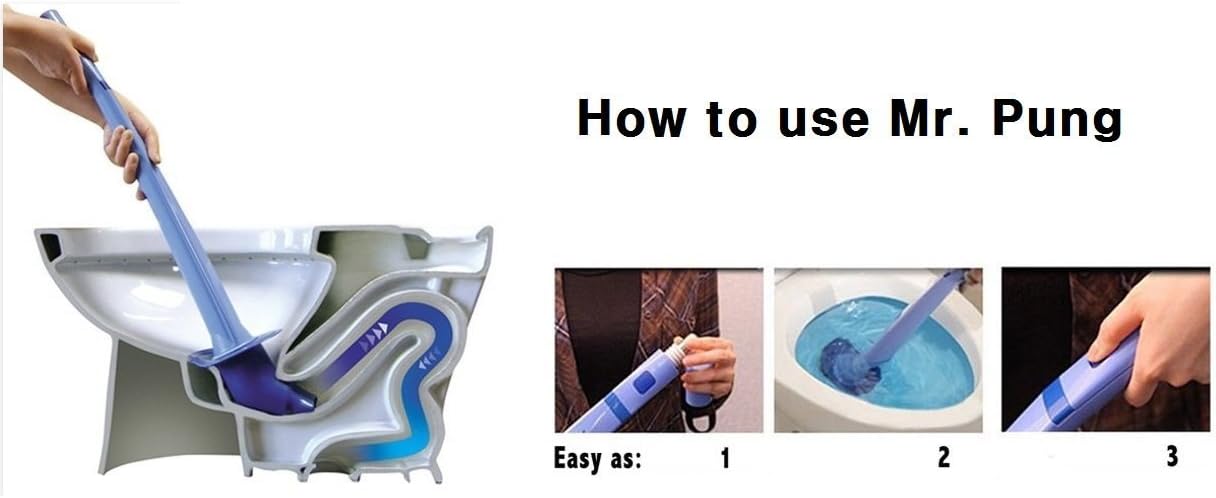 How to use Mr. Pung

Easy as: 1 2 3